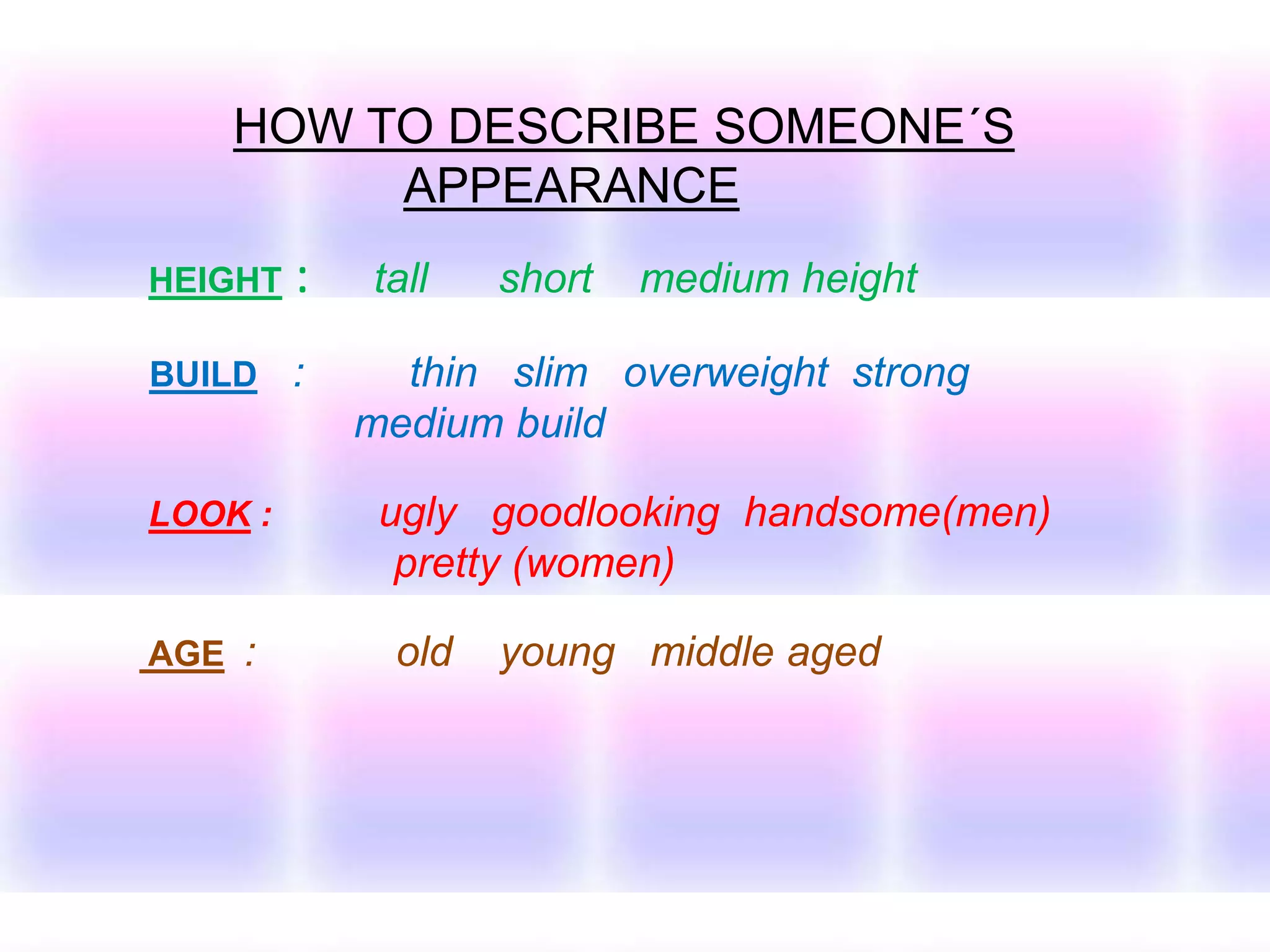 HOW TO DESCRIBE SOMEONE´S APPEARANCE

HEIGHT : tall short medium height

BUILD : thin slim overweight strong medium build

LOOK : ugly goodlooking handsome(men) pretty (women)

AGE : old young middle aged